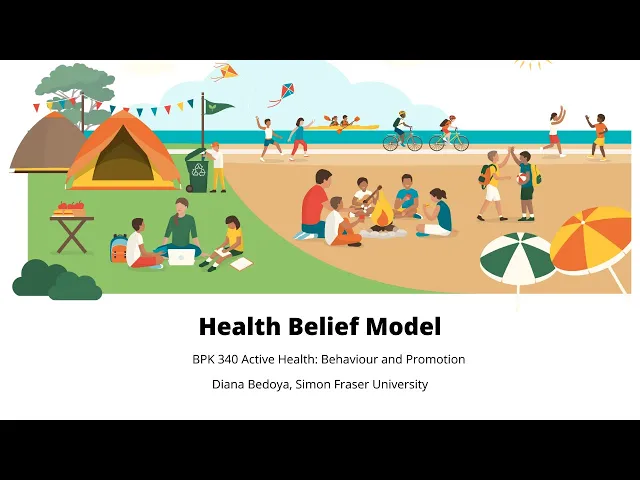 Health Belief Model

BPK 340 Active Health: Behaviour and Promotion

Diana Bedoya, Simon Fraser University